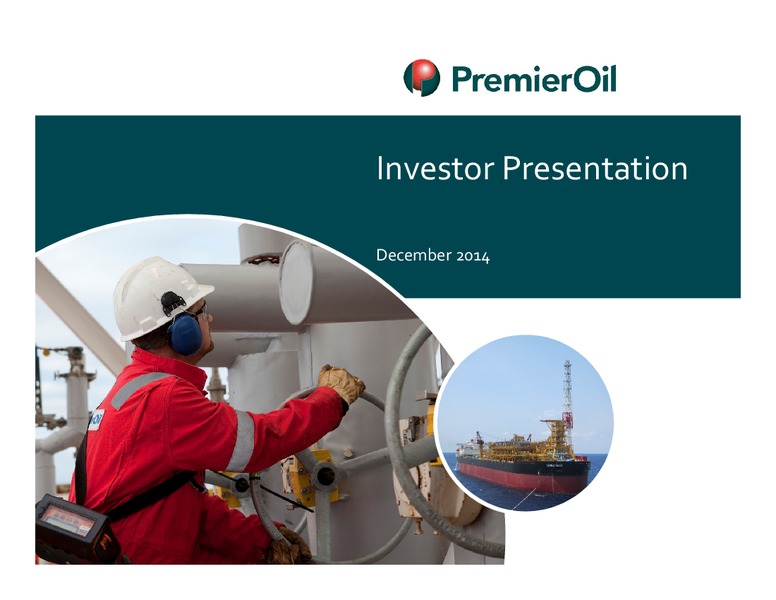 PremierOil

Investor Presentation

December 2014